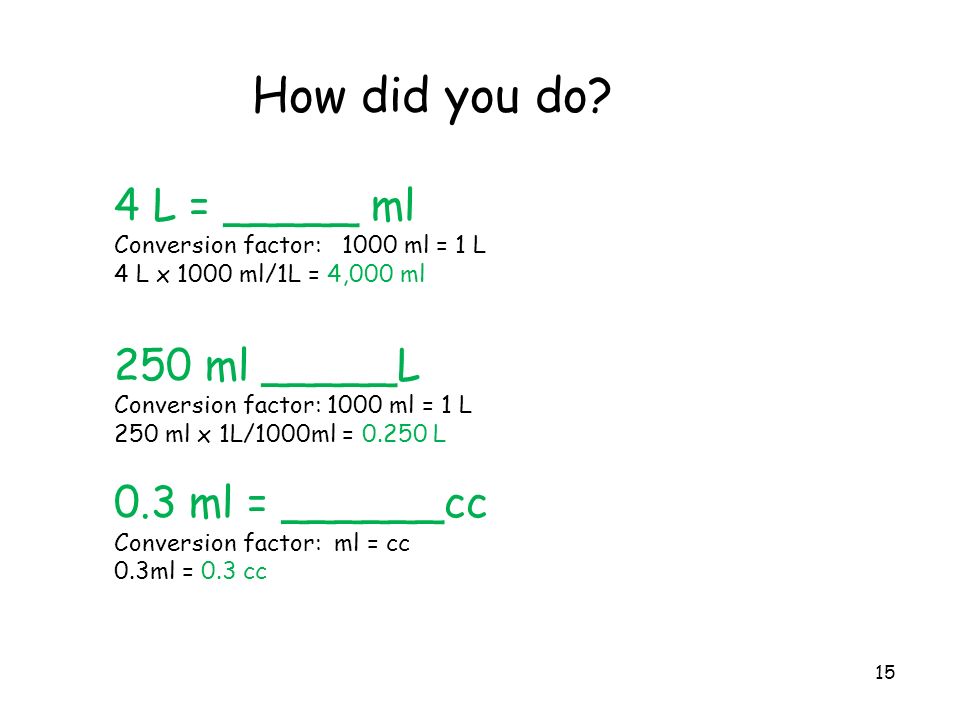 How did you do?

4 L = _____ ml
Conversion factor: 1000 ml = 1 L
4 L x 1000 ml/1L = 4,000 ml

250 ml _____L
Conversion factor: 1000 ml = 1 L
250 ml x 1L/1000ml = 0.250 L

0.3 ml = ______cc
Conversion factor: ml = cc
0.3ml = 0.3 cc

15